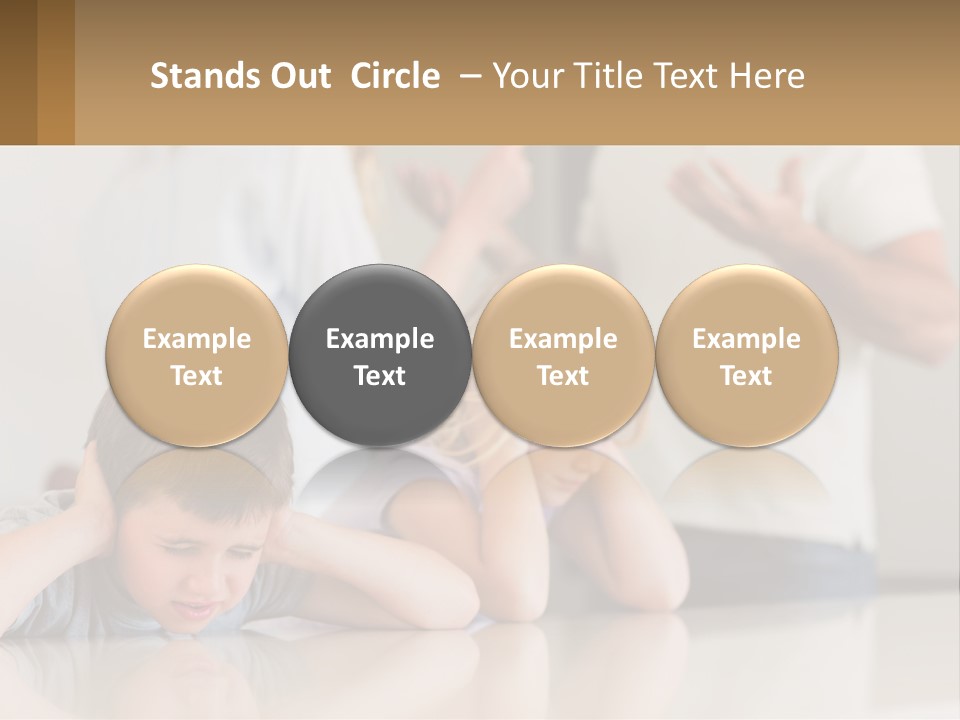 Stands Out Circle – Your Title Text Here

Example Text

Example Text

Example Text

Example Text